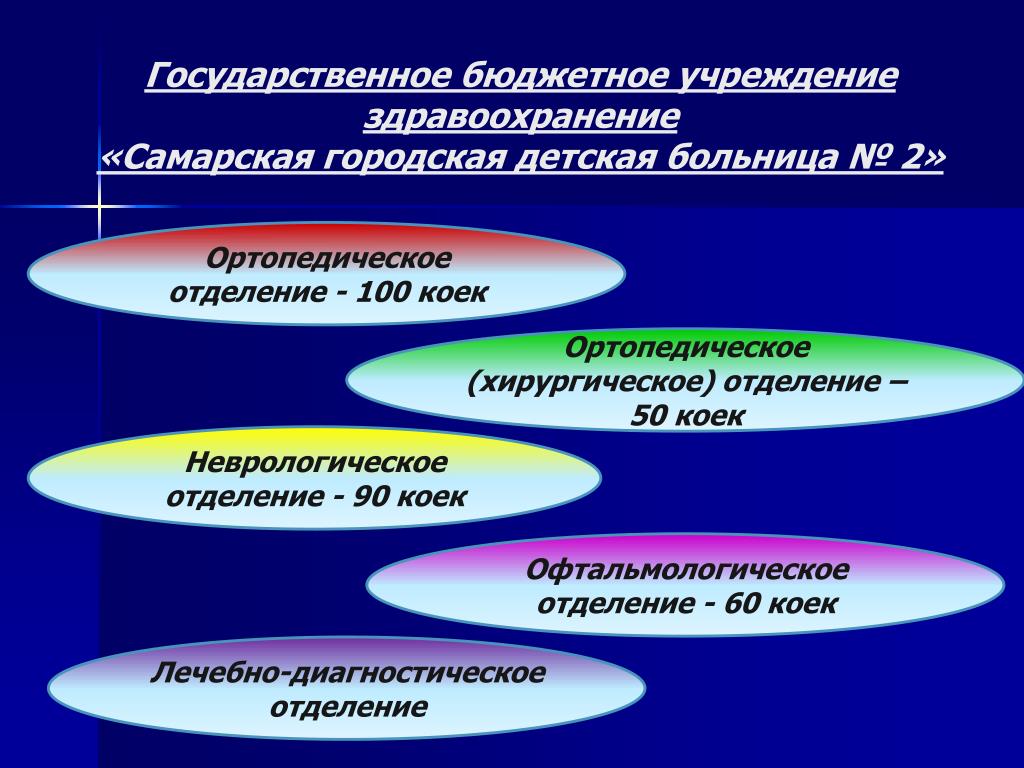 Государственное бюджетное учреждение здравоохранение «Самарская городская детская больница № 2»

Ортопедическое отделение - 100 коек

Ортопедическое (хирургическое) отделение – 50 коек

Неврологическое отделение - 90 коек

Офтальмологическое отделение - 60 коек

Лечебно-диагностическое отделение